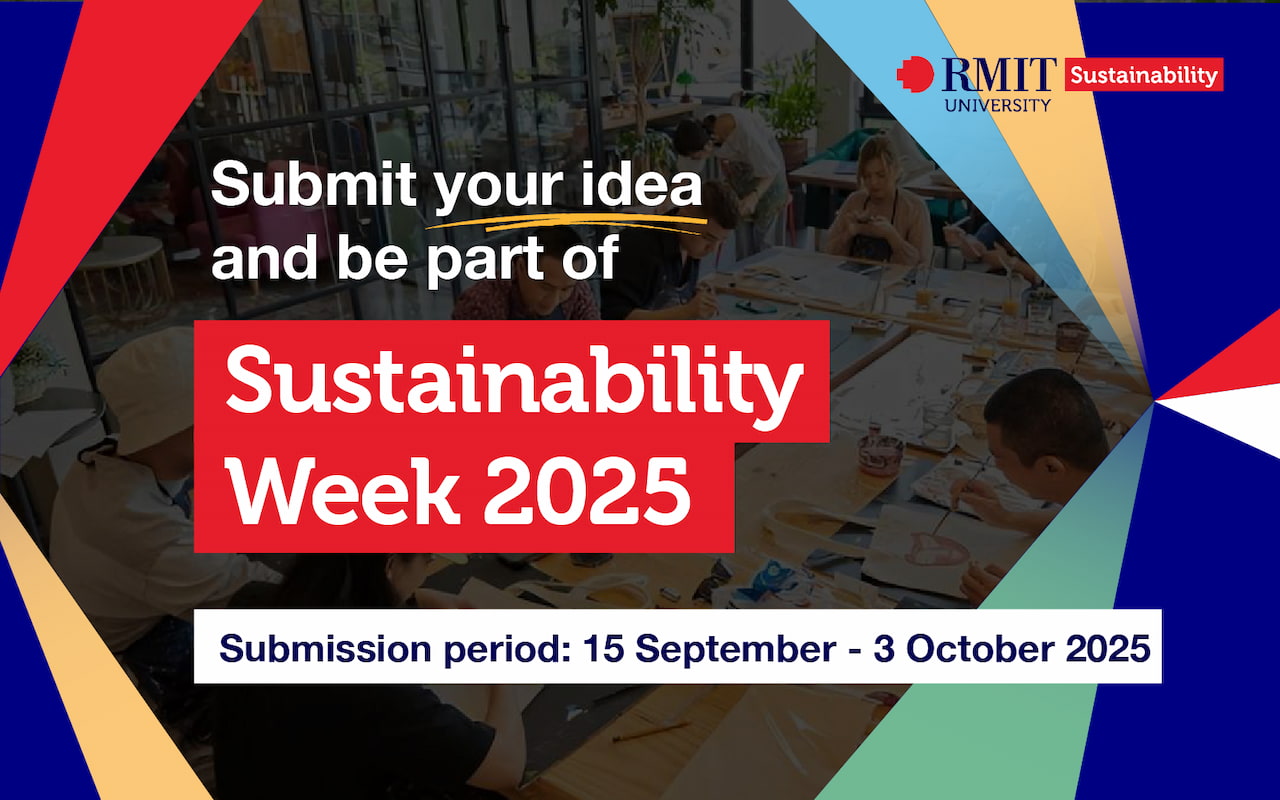 RMIT UNIVERSITY Sustainability

Submit your idea and be part of

Sustainability Week 2025

Submission period: 15 September - 3 October 2025